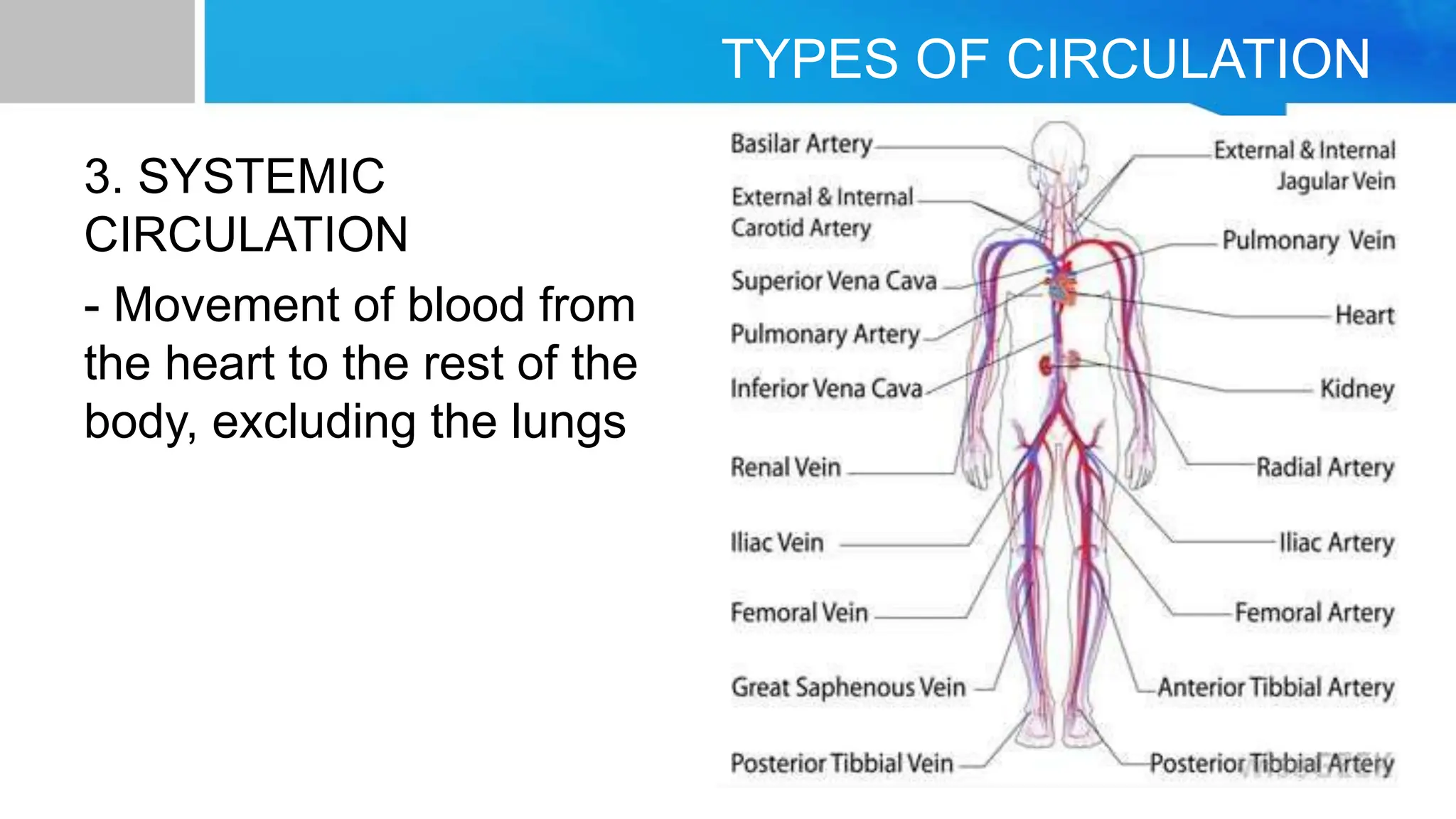 TYPES OF CIRCULATION

3. SYSTEMIC CIRCULATION

- Movement of blood from the heart to the rest of the body, excluding the lungs

Basilar Artery
External & Internal Carotid Artery
Superior Vena Cava
Pulmonary Artery
Inferior Vena Cava
Renal Vein
Iliac Vein
Femoral Vein
Great Saphenous Vein
Posterior Tibbial Vein

External & Internal Jagular Vein
Pulmonary Vein
Heart
Kidney
Radial Artery
Iliac Artery
Femoral Artery
Anterior Tibbial Artery
Posterior Tibbial Artery